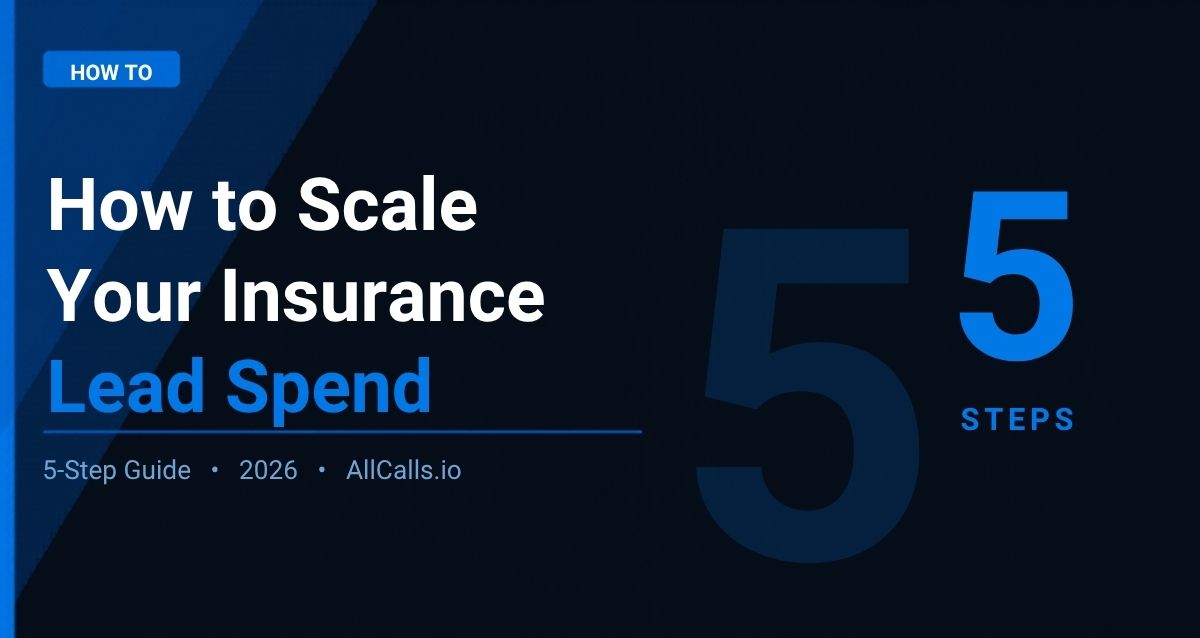 HOW TO

How to Scale Your Insurance Lead Spend

5-Step Guide • 2026 • AllCalls.io

5

5

STEPS